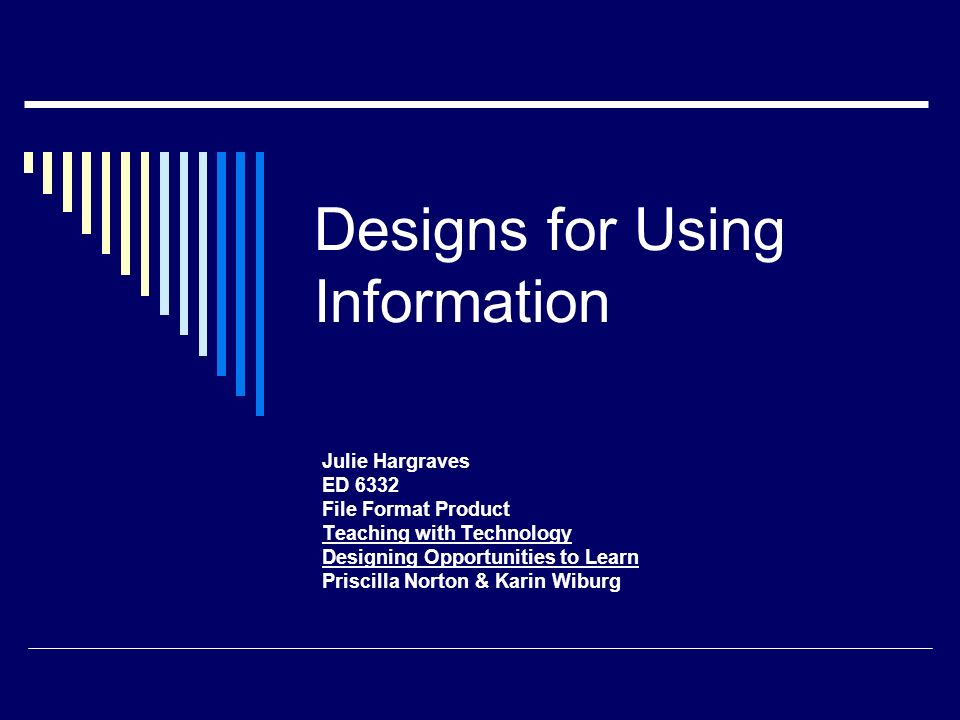 Designs for Using Information

Julie Hargraves
ED 6332
File Format Product
Teaching with Technology
Designing Opportunities to Learn
Priscilla Norton & Karin Wiburg